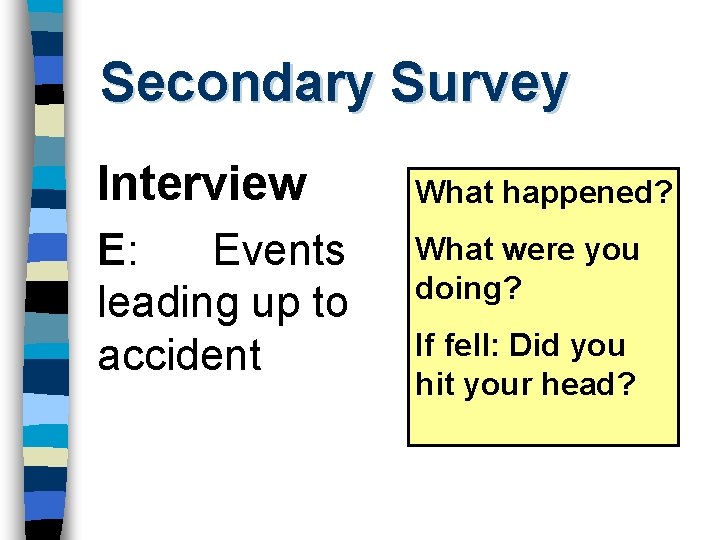 Secondary Survey

Interview

E: Events leading up to accident

What happened?

What were you doing?

If fell: Did you hit your head?